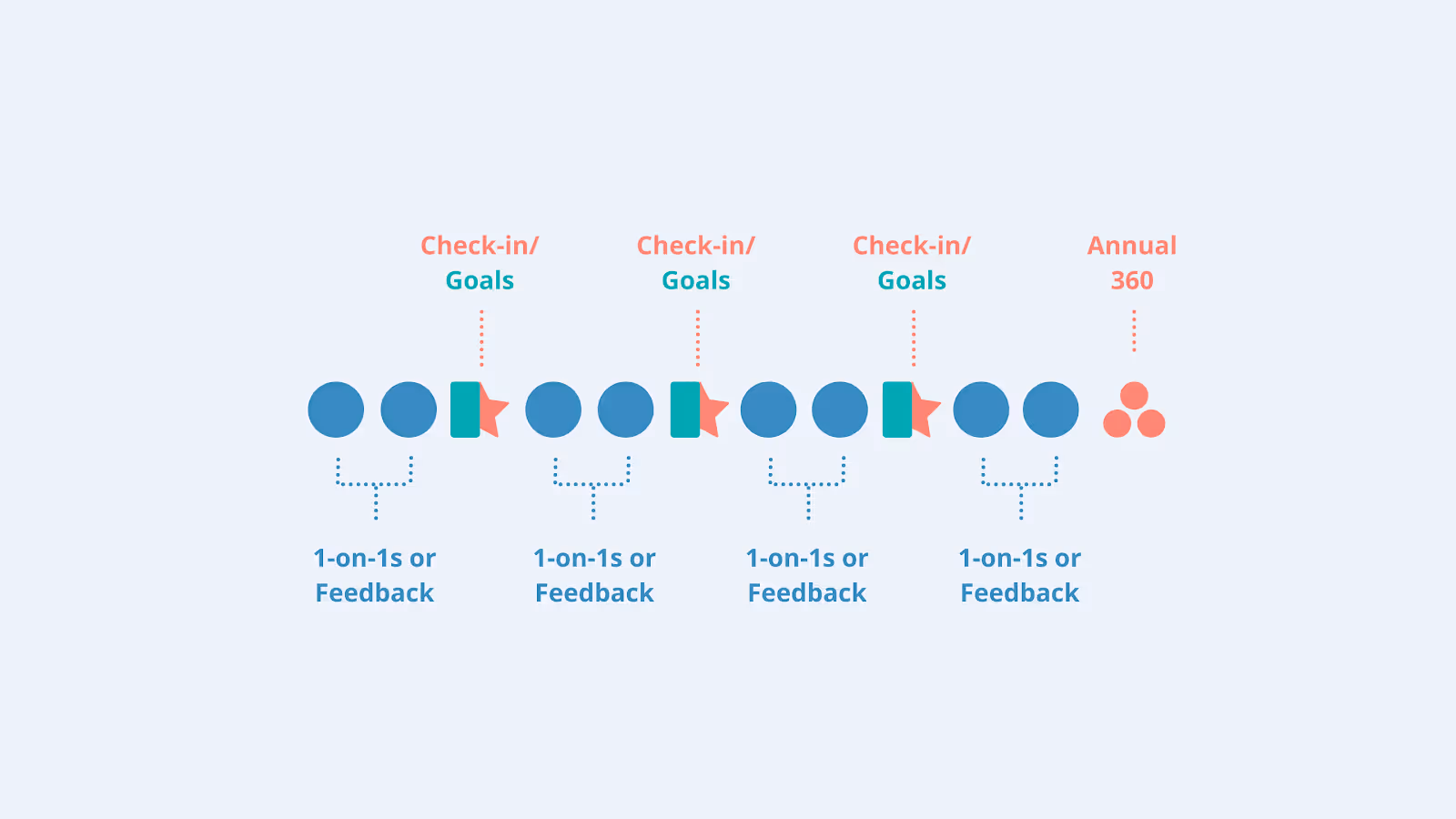 Check-in/
Goals

Check-in/
Goals

Check-in/
Goals

Annual
360

1-on-1s or
Feedback

1-on-1s or
Feedback

1-on-1s or
Feedback

1-on-1s or
Feedback